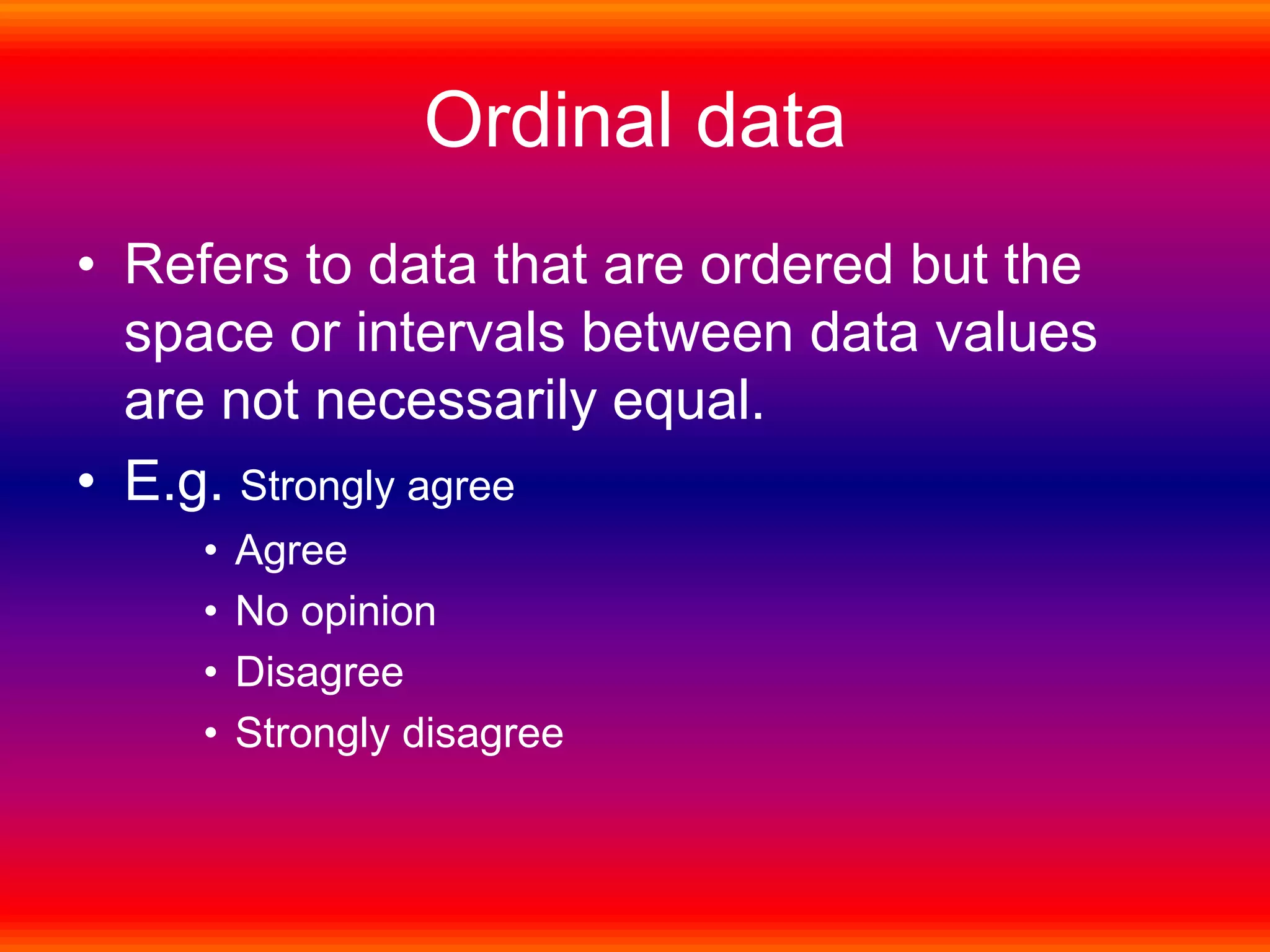 Ordinal data

• Refers to data that are ordered but the space or intervals between data values are not necessarily equal.
• E.g. Strongly agree
  • Agree
  • No opinion
  • Disagree
  • Strongly disagree